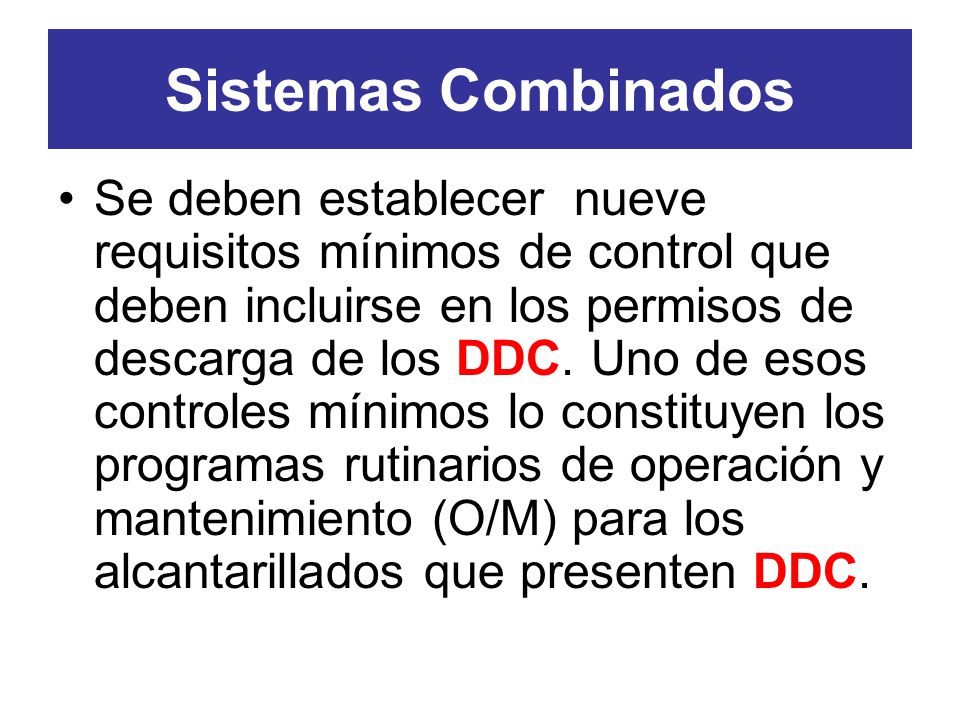 Sistemas Combinados

• Se deben establecer nueve requisitos mínimos de control que deben incluirse en los permisos de descarga de los DDC. Uno de esos controles mínimos lo constituyen los programas rutinarios de operación y mantenimiento (O/M) para los alcantarillados que presenten DDC.